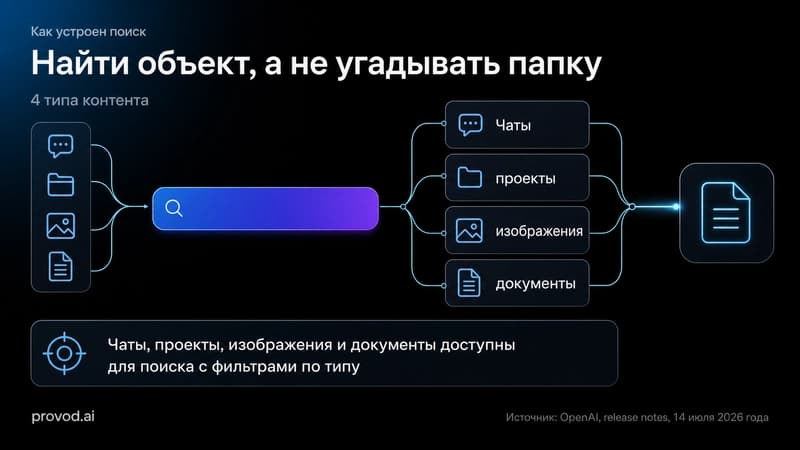 Как устроен поиск

Найти объект, а не угадывать папку

4 типа контента

Чаты

проекты

изображения

документы

Чаты, проекты, изображения и документы доступны для поиска с фильтрами по типу

provod.ai

Источник: OpenAI, release notes, 14 июля 2026 года